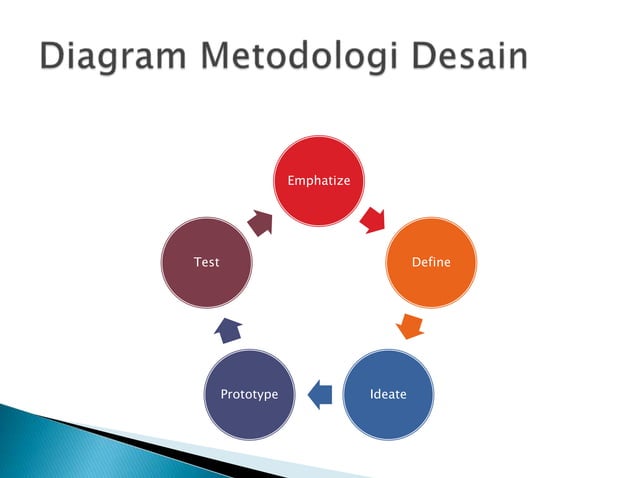 Diagram Metodologi Desain

Emphatize

Define

Ideate

Prototype

Test